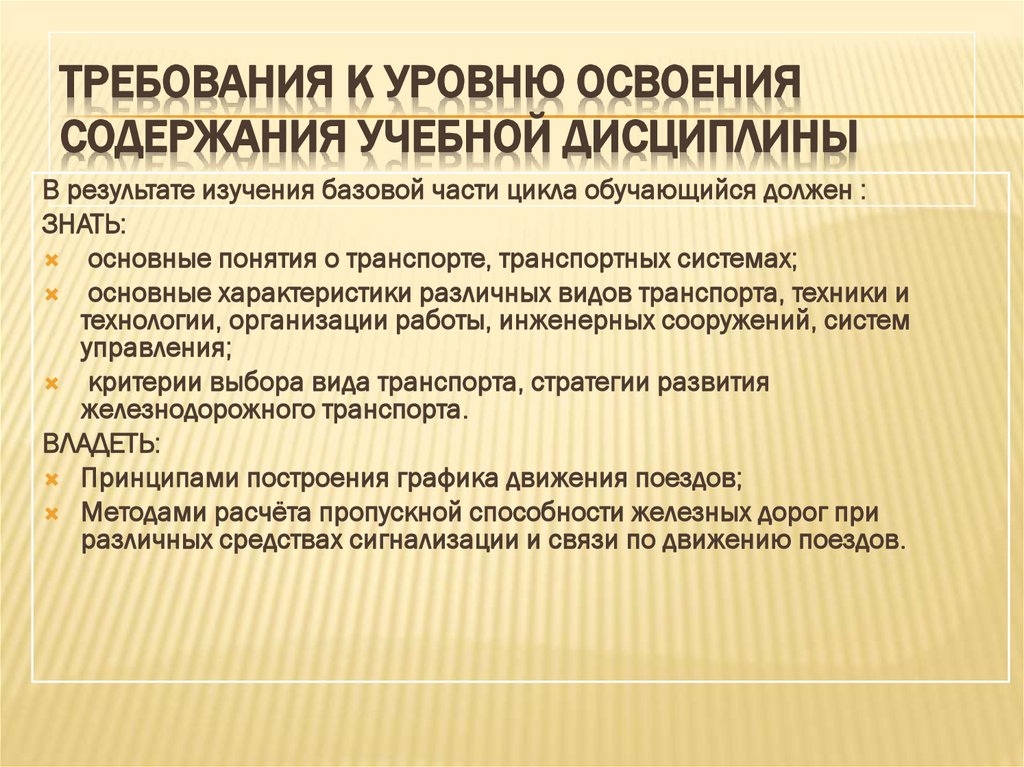 ТРЕБОВАНИЯ К УРОВНЮ ОСВОЕНИЯ СОДЕРЖАНИЯ УЧЕБНОЙ ДИСЦИПЛИНЫ

В результате изучения базовой части цикла обучающийся должен :
ЗНАТЬ:
основные понятия о транспорте, транспортных системах;
основные характеристики различных видов транспорта, техники и технологии, организации работы, инженерных сооружений, систем управления;
критерии выбора вида транспорта, стратегии развития железнодорожного транспорта.
ВЛАДЕТЬ:
Принципами построения графика движения поездов;
Методами расчёта пропускной способности железных дорог при различных средствах сигнализации и связи по движению поездов.